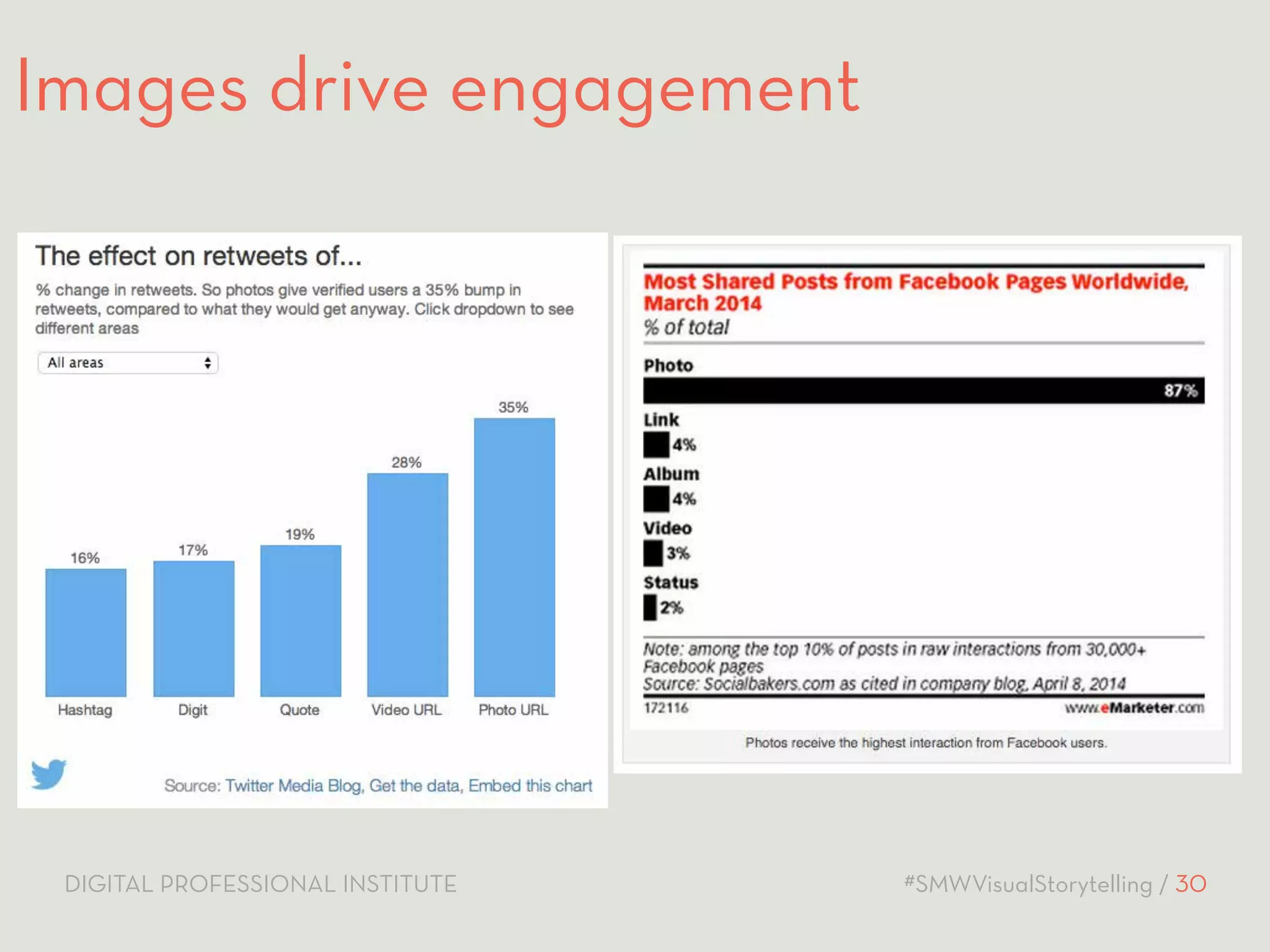 Images drive engagement

The effect on retweets of...

% change in retweets. So photos give verified users a 35% bump in retweets, compared to what they would get anyway. Click dropdown to see different areas

All areas

16%
17%
19%
28%
35%

Hashtag
Digit
Quote
Video URL
Photo URL

Source: Twitter Media Blog, Get the data, Embed this chart

Most Shared Posts from Facebook Pages Worldwide, March 2014
% of total

Photo
87%
Link
4%
Album
4%
Video
3%
Status
2%

Note: among the top 10% of posts in raw interactions from 30,000+ Facebook pages
Source: Socialbakers.com as cited in company blog, April 8, 2014
172116
www.eMarketer.com

Photos receive the highest interaction from Facebook users.

DIGITAL PROFESSIONAL INSTITUTE

#SMWVisualStorytelling / 30